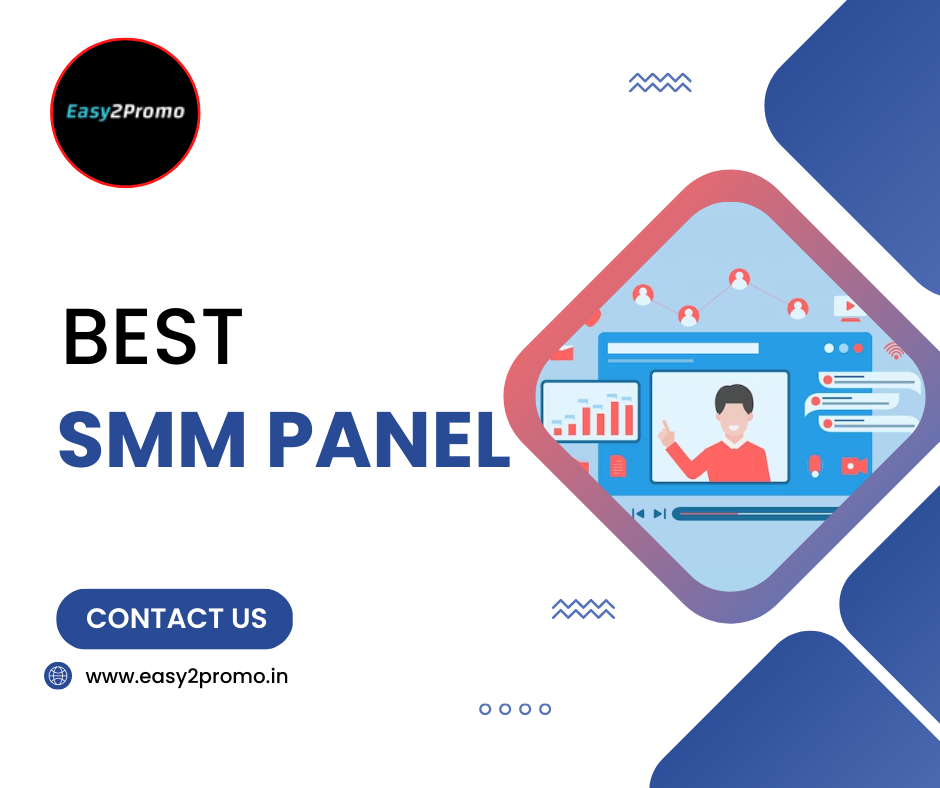 Easy2Promo

BEST
SMM PANEL

CONTACT US

www.easy2promo.in